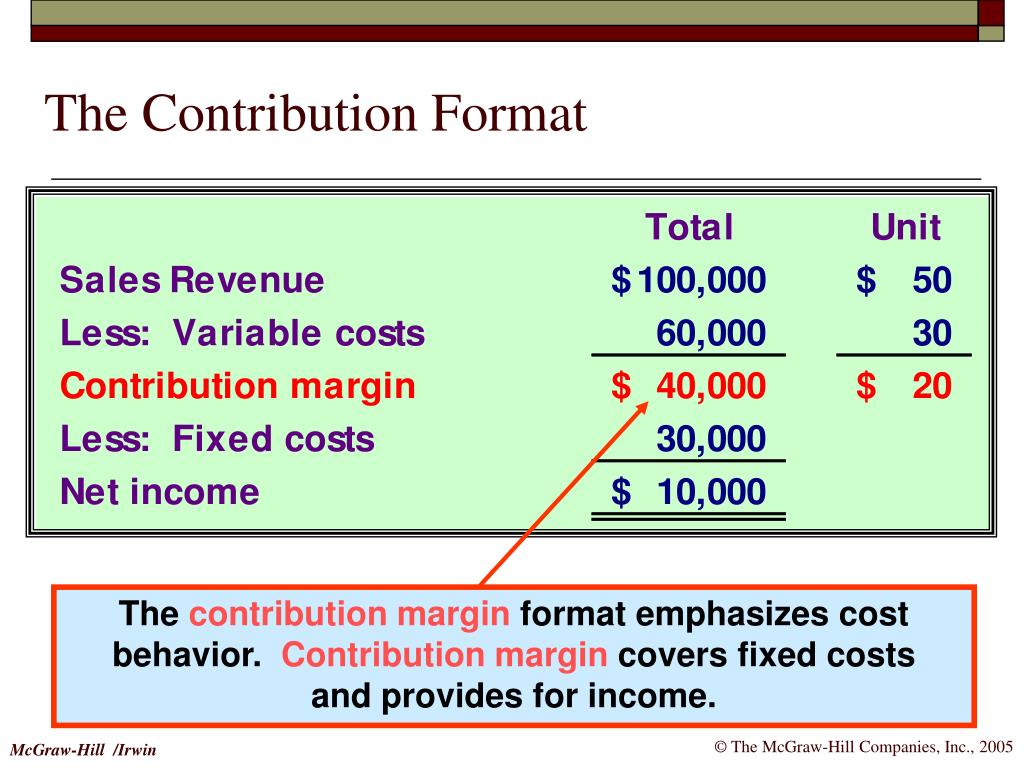 The Contribution Format

| | Total | Unit |
|---|---|---|
| Sales Revenue | \$ 100,000 | \$ 50 |
| Less: Variable costs | 60,000 | 30 |
| Contribution margin | \$ 40,000 | \$ 20 |
| Less: Fixed costs | 30,000 | |
| Net income | \$ 10,000 | |

The contribution margin format emphasizes cost behavior. Contribution margin covers fixed costs and provides for income.

McGraw-Hill /Irwin

© The McGraw-Hill Companies, Inc., 2005